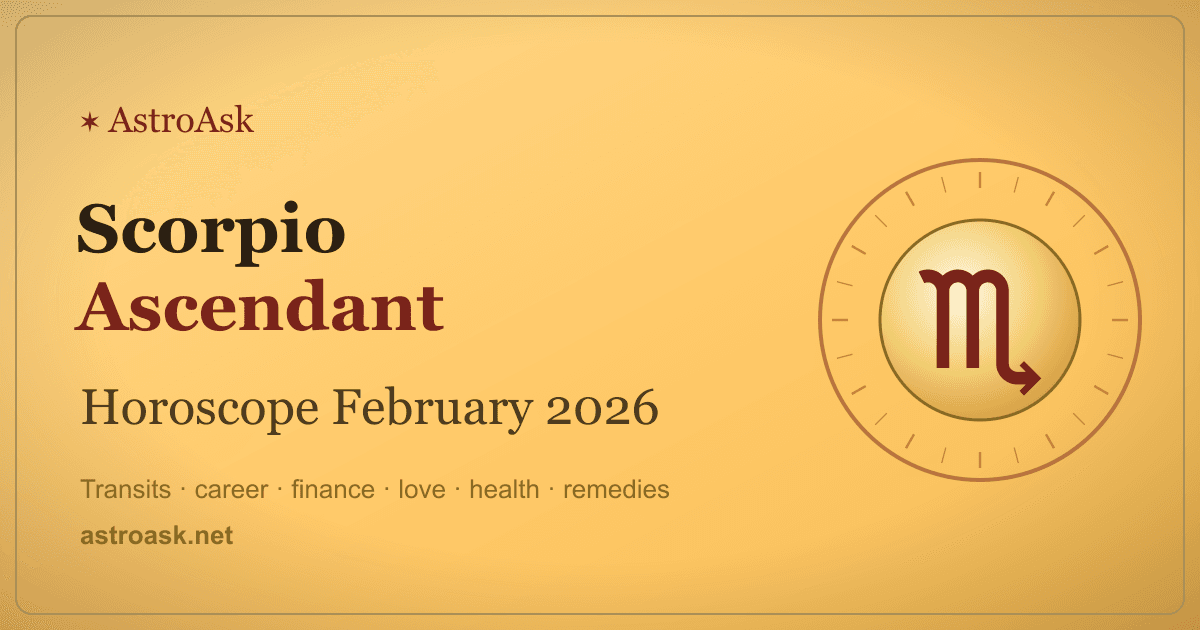 ✶ AstroAsk

Scorpio
Ascendant

Horoscope February 2026

Transits · career · finance · love · health · remedies

astroask.net

♏